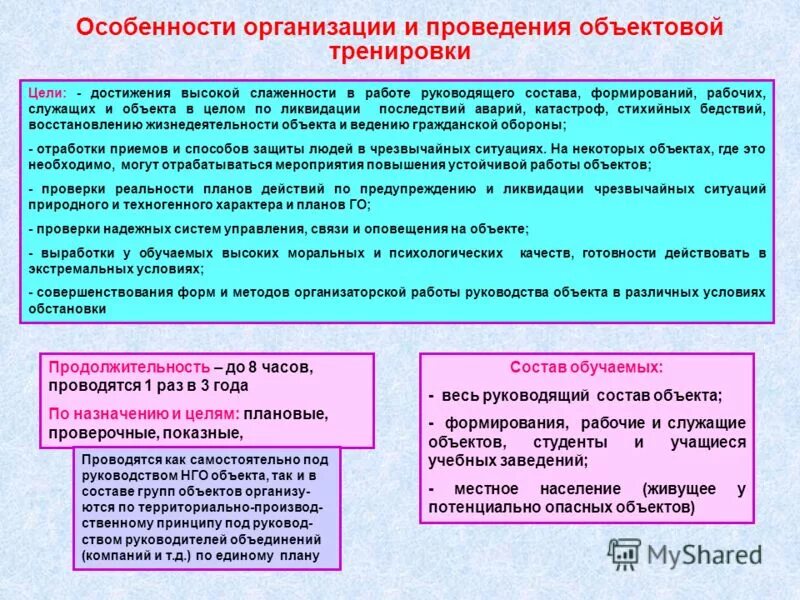 Особенности организации и проведения объектовой тренировки

Цели: - достижения высокой слаженности в работе руководящего состава, формирований, рабочих, служащих и объекта в целом по ликвидации последствий аварий, катастроф, стихийных бедствий, восстановлению жизнедеятельности объекта и ведению гражданской обороны;

- отработки приемов и способов защиты людей в чрезвычайных ситуациях. На некоторых объектах, где это необходимо, могут отрабатываться мероприятия повышения устойчивой работы объектов;

- проверки реальности планов действий по предупреждению и ликвидации чрезвычайных ситуаций природного и техногенного характера и планов ГО;

- проверки надежных систем управления, связи и оповещения на объекте;

- выработки у обучаемых высоких моральных и психологических качеств, готовности действовать в экстремальных условиях;

- совершенствования форм и методов организаторской работы руководства объекта в различных условиях обстановки

Продолжительность – до 8 часов, проводятся 1 раз в 3 года

По назначению и целям: плановые, проверочные, показные,

Проводятся как самостоятельно под руководством НГО объекта, так и в составе групп объектов организуются по территориально-производственному принципу под руководством руководителей объединений (компаний и т.д.) по единому плану

Состав обучаемых:

- весь руководящий состав объекта;

- формирования, рабочие и служащие объектов, студенты и учащиеся учебных заведений;

- местное население (живущее у потенциально опасных объектов)

MyShared